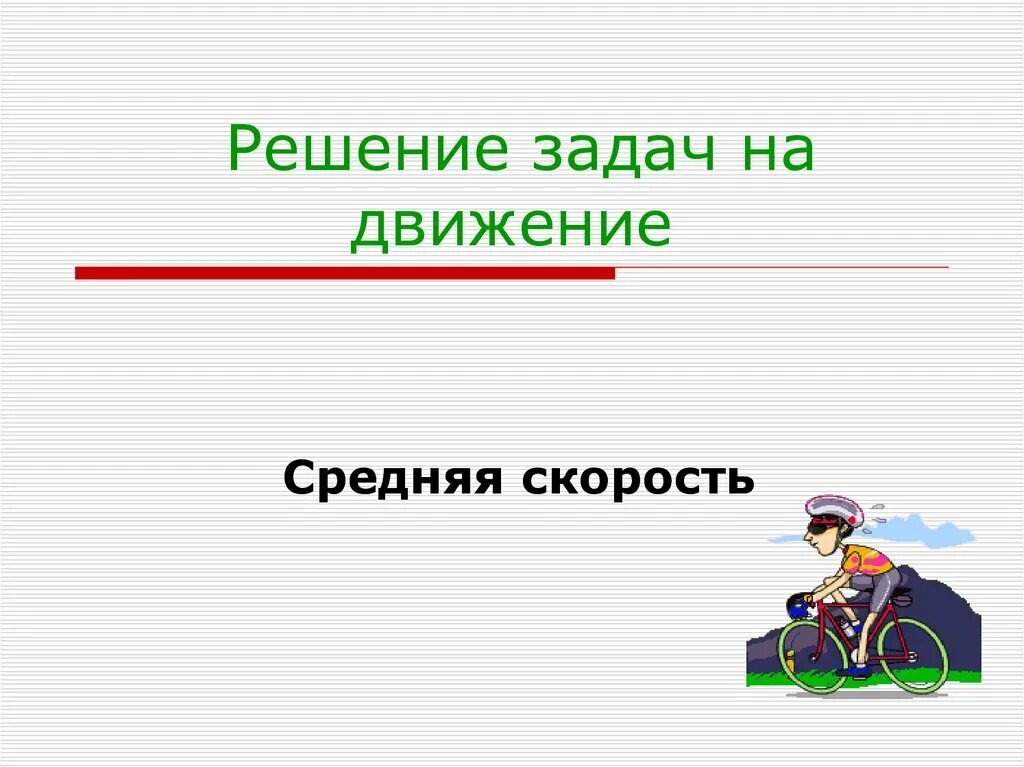 Решение задач на движение

Средняя скорость